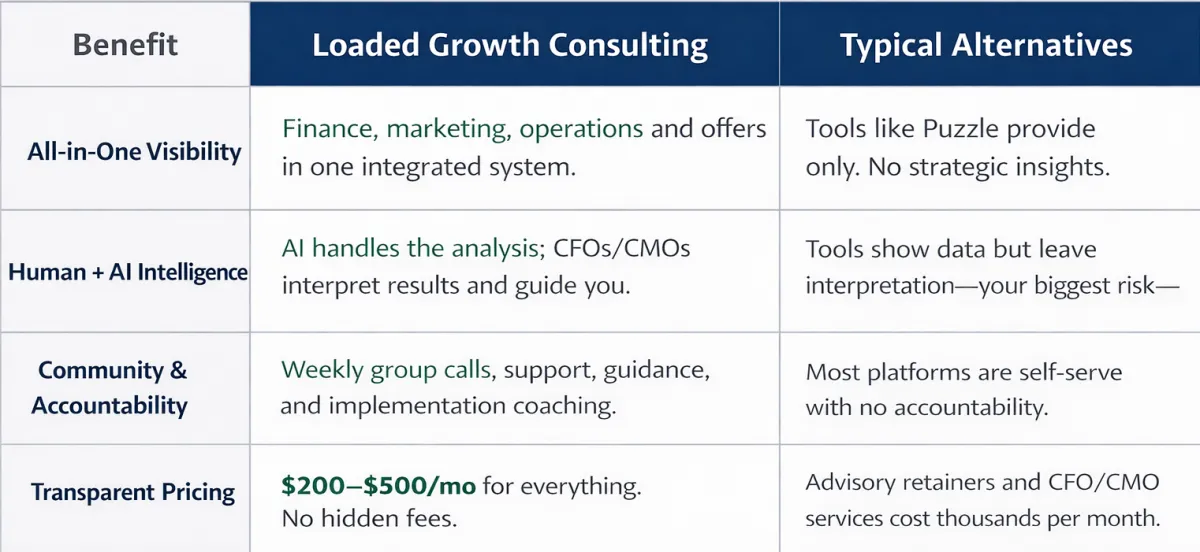 | Benefit | Loaded Growth Consulting | Typical Alternatives |
|---|---|---|
| All-in-One Visibility | Finance, marketing, operations and offers in one integrated system. | Tools like Puzzle provide only. No strategic insights. |
| Human + AI Intelligence | AI handles the analysis; CFOs/CMOs interpret results and guide you. | Tools show data but leave interpretation—your biggest risk— |
| Community & Accountability | Weekly group calls, support, guidance, and implementation coaching. | Most platforms are self-serve with no accountability. |
| Transparent Pricing | \$200–\$500/mo for everything. No hidden fees. | Advisory retainers and CFO/CMO services cost thousands per month. |